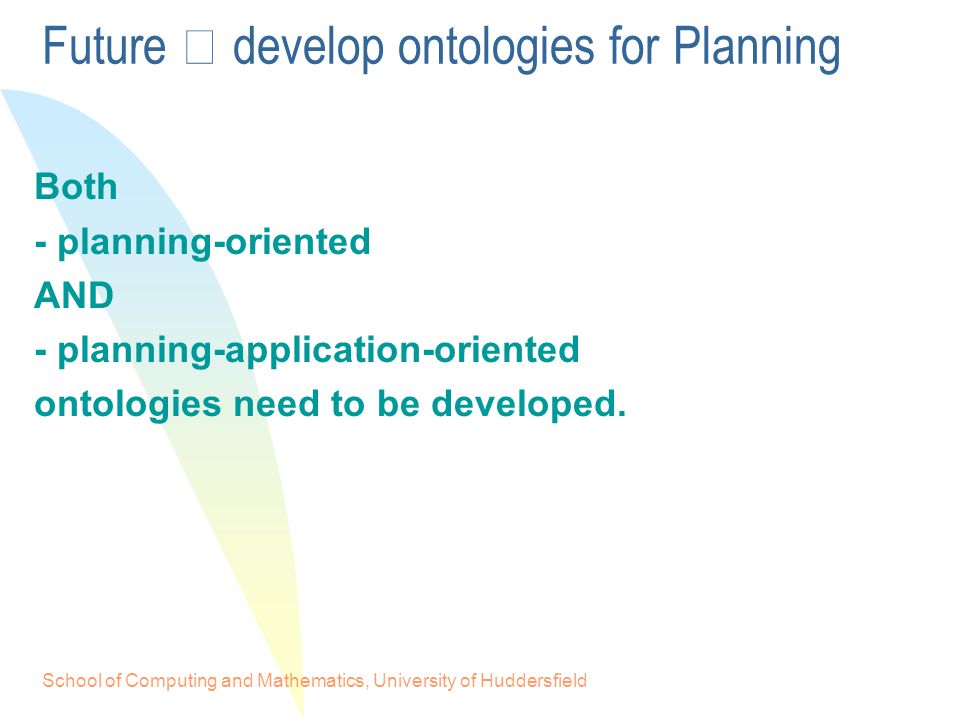 Future □ develop ontologies for Planning

Both
- planning-oriented
AND
- planning-application-oriented
ontologies need to be developed.

School of Computing and Mathematics, University of Huddersfield